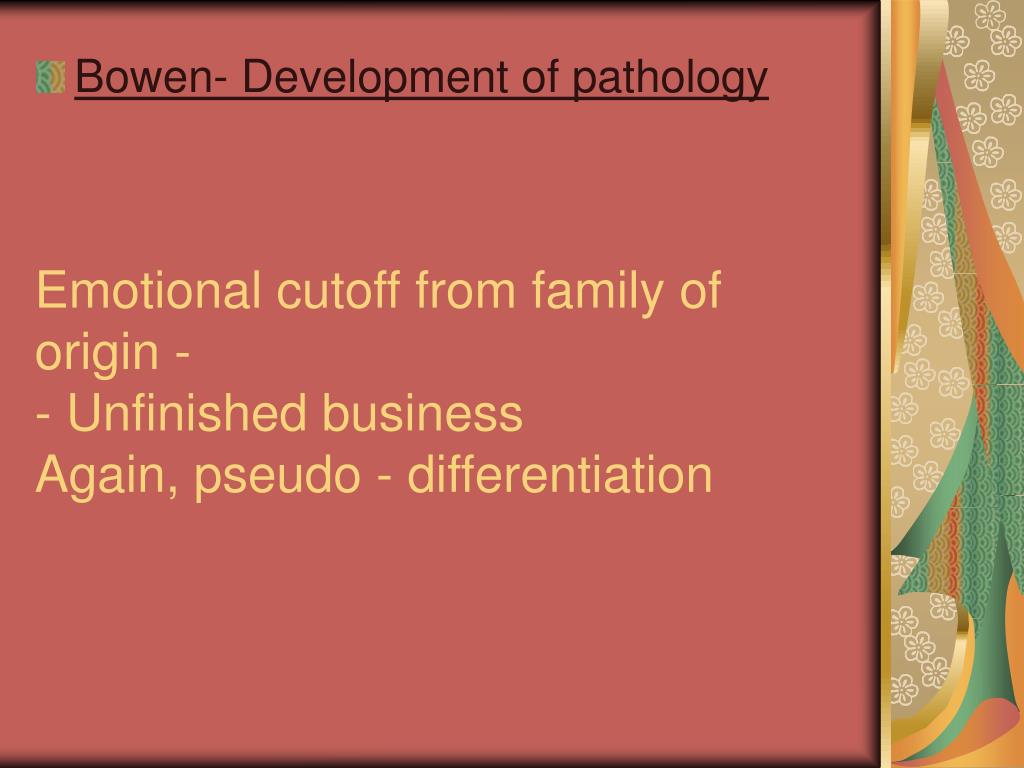 Bowen- Development of pathology

Emotional cutoff from family of origin -
- Unfinished business
Again, pseudo - differentiation